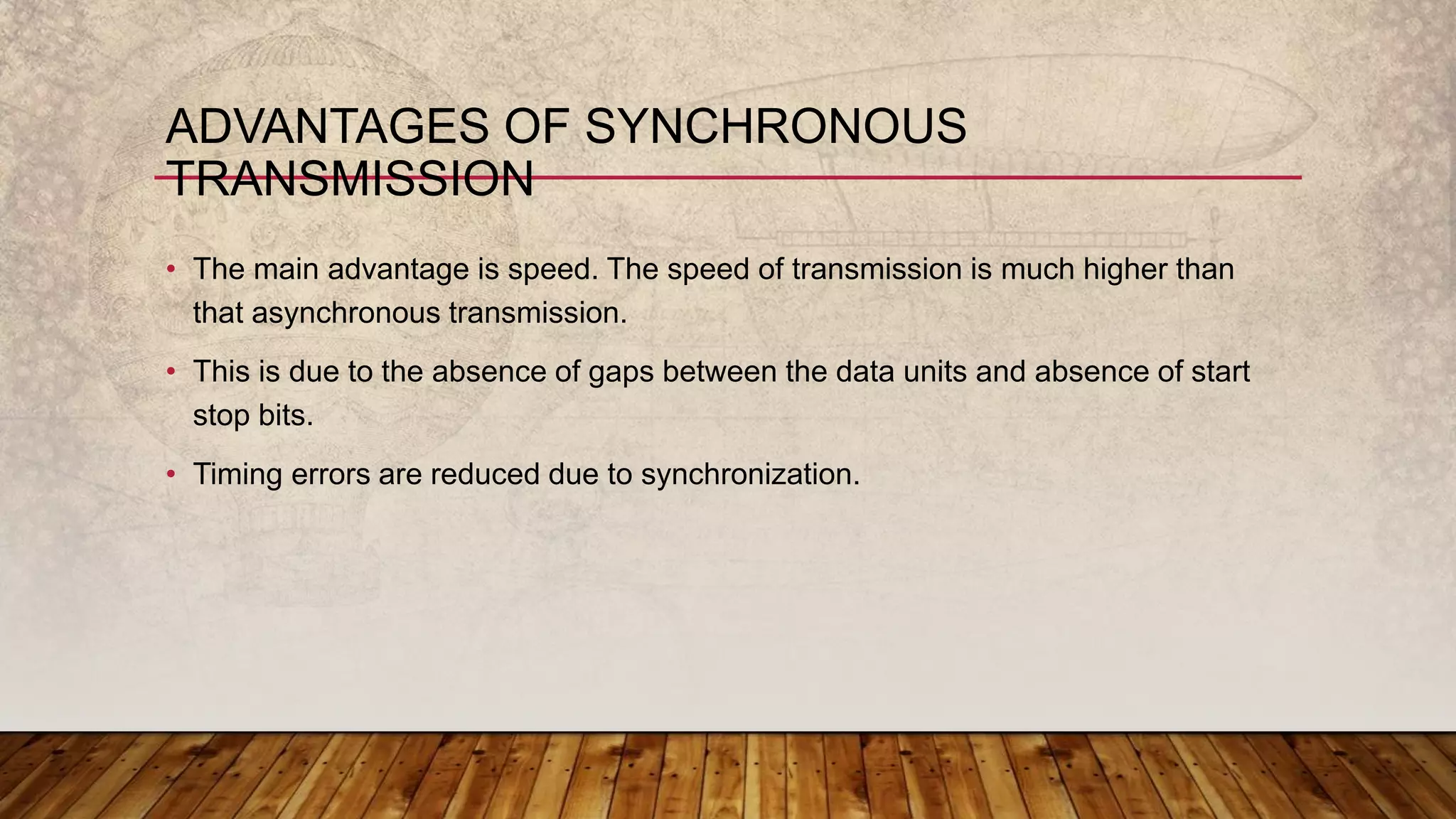 ADVANTAGES OF SYNCHRONOUS TRANSMISSION

• The main advantage is speed. The speed of transmission is much higher than that asynchronous transmission.

• This is due to the absence of gaps between the data units and absence of start stop bits.

• Timing errors are reduced due to synchronization.